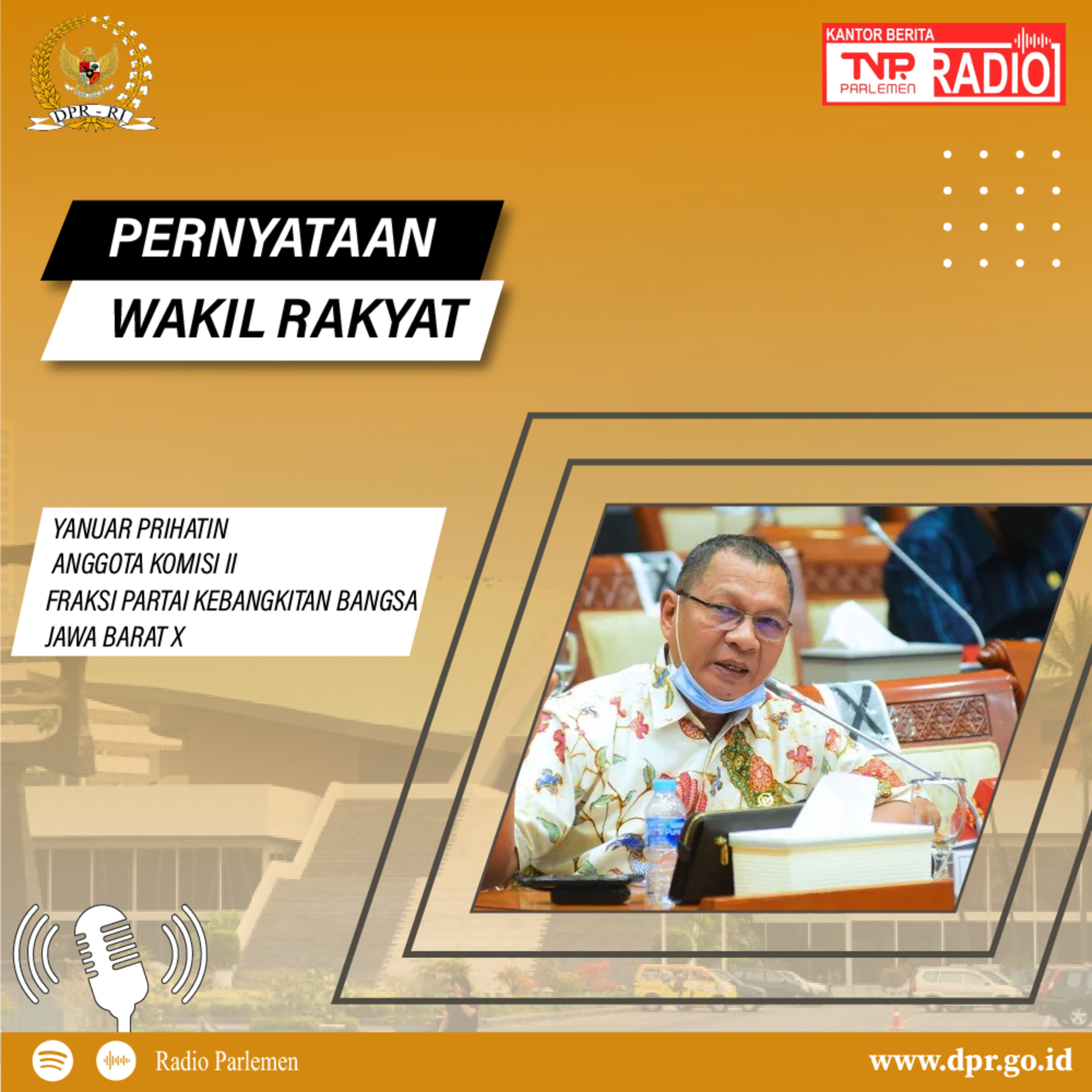 DPR - RI

KANTOR BERITA
TVR PARLEMEN RADIO

PERNYATAAN
WAKIL RAKYAT

YANUAR PRIHATIN
ANGGOTA KOMISI II
FRAKSI PARTAI KEBANGKITAN BANGSA
JAWA BARAT X

Radio Parlemen

www.dpr.go.id